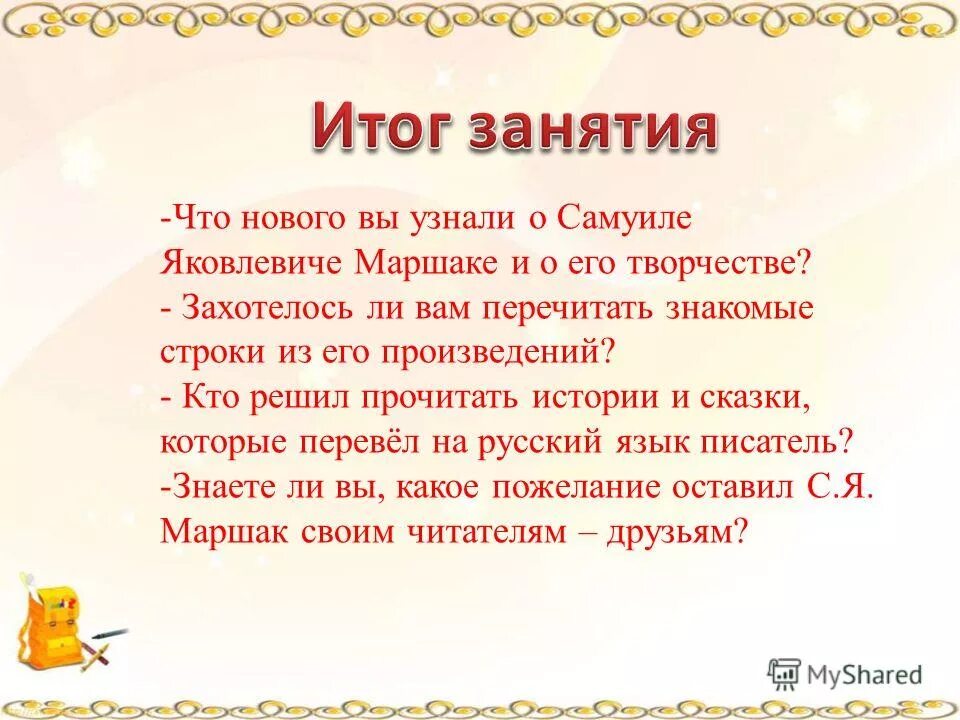 Итог занятия

-Что нового вы узнали о Самуиле Яковлевиче Маршаке и о его творчестве?
- Захотелось ли вам перечитать знакомые строки из его произведений?
- Кто решил прочитать истории и сказки, которые перевёл на русский язык писатель?
-Знаете ли вы, какое пожелание оставил С.Я. Маршак своим читателям – друзьям?

MyShared